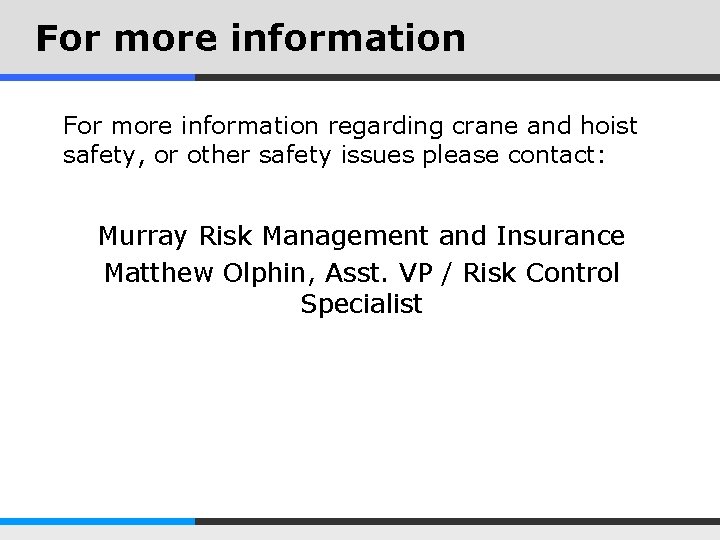 For more information

For more information regarding crane and hoist safety, or other safety issues please contact:

Murray Risk Management and Insurance
Matthew Olphin, Asst. VP / Risk Control Specialist